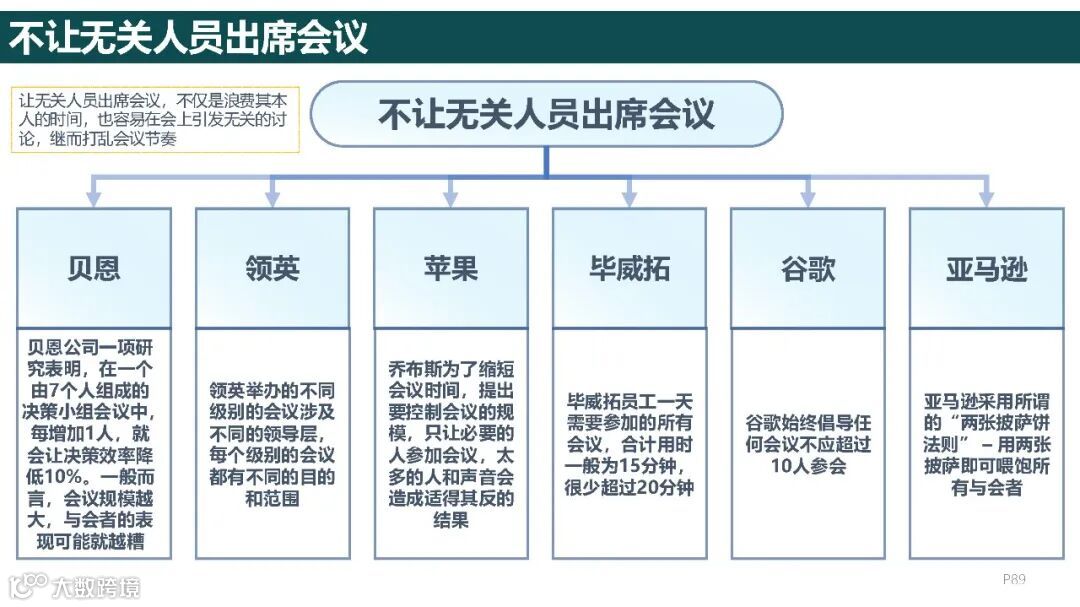 不让无关人员出席会议

让无关人员出席会议，不仅是浪费其本人的时间，也容易在会上引发无关的讨论，继而打乱会议节奏

不让无关人员出席会议

贝恩

贝恩公司一项研究表明，在一个由7个人组成的决策小组会议中，每增加1人，就会让决策效率降低10%。一般而言，会议规模越大，与会者的表现可能就越糟

领英

领英举办的不同级别的会议涉及不同的领导层，每个级别的会议都有不同的目的和范围

苹果

乔布斯为了缩短会议时间，提出要控制会议的规模，只让必要的人参加会议，太多的人和声音会造成适得其反的结果

毕威拓

毕威拓员工一天需要参加的所有会议，合计用时一般为15分钟，很少超过20分钟

谷歌

谷歌始终倡导任何会议不应超过10人参会

亚马逊

亚马逊采用所谓的“两张披萨饼法则”－用两张披萨即可喂饱所有与会者

大数跨境

P89